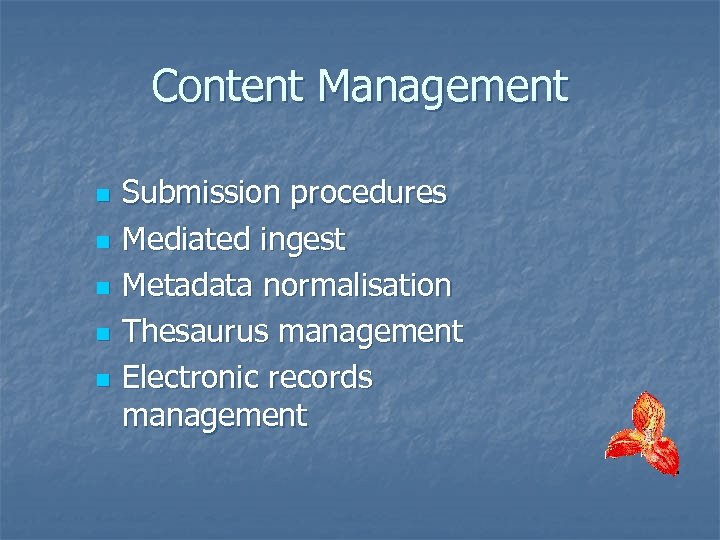 Content Management

- Submission procedures
- Mediated ingest
- Metadata normalisation
- Thesaurus management
- Electronic records management